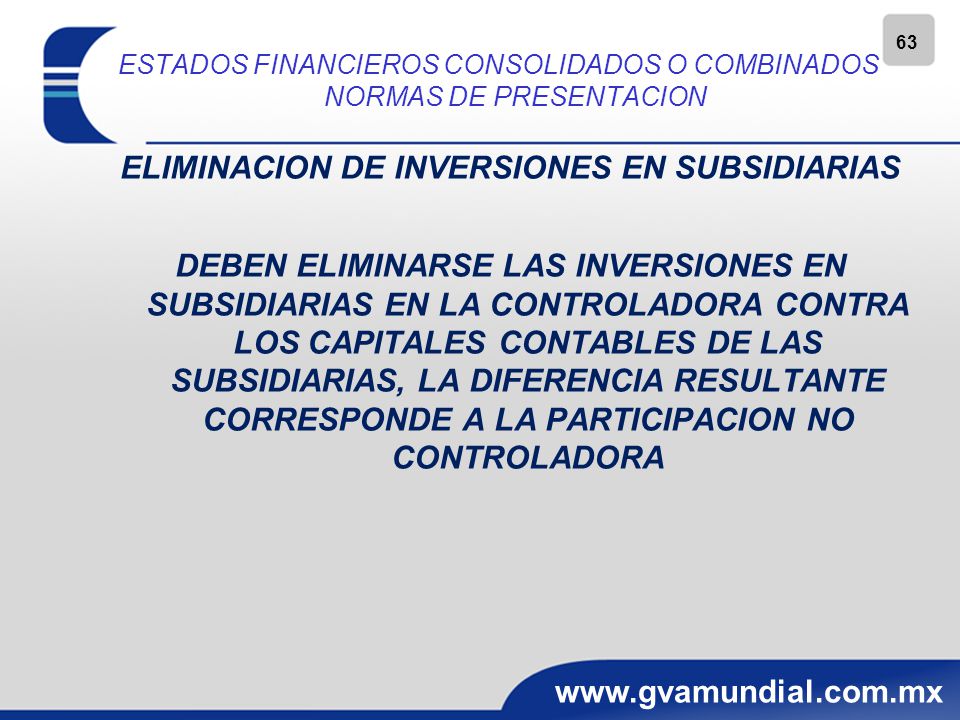 63

ESTADOS FINANCIEROS CONSOLIDADOS O COMBINADOS
NORMAS DE PRESENTACION

ELIMINACION DE INVERSIONES EN SUBSIDIARIAS

DEBEN ELIMINARSE LAS INVERSIONES EN SUBSIDIARIAS EN LA CONTROLADORA CONTRA LOS CAPITALES CONTABLES DE LAS SUBSIDIARIAS, LA DIFERENCIA RESULTANTE CORRESPONDE A LA PARTICIPACION NO CONTROLADORA

www.gvamundial.com.mx